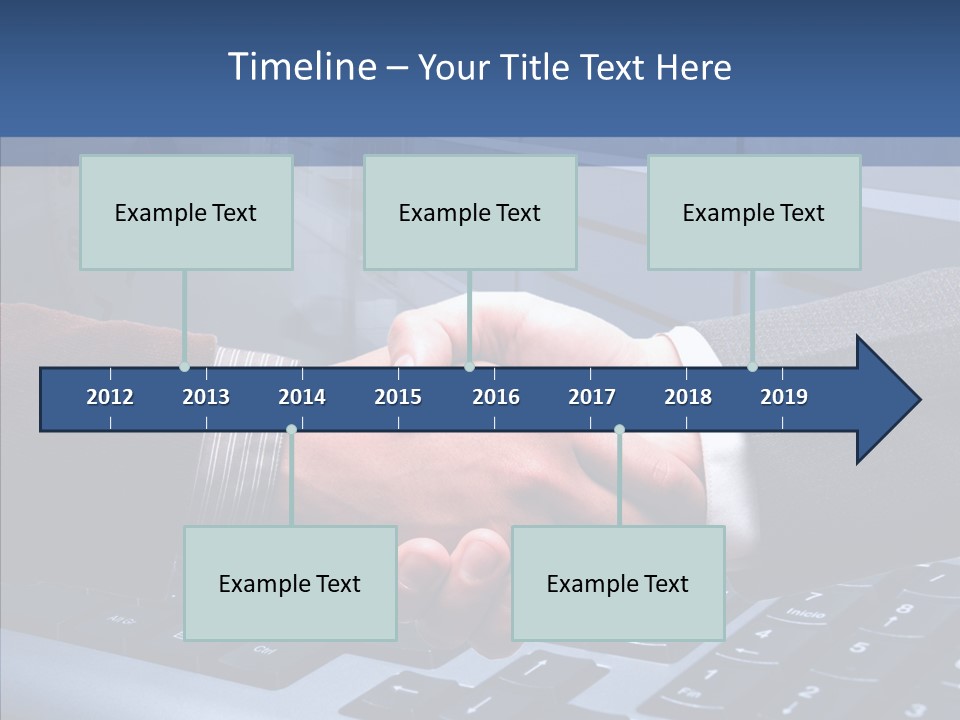 Timeline – Your Title Text Here

Example Text

Example Text

Example Text

2012 2013 2014 2015 2016 2017 2018 2019

Example Text

Example Text